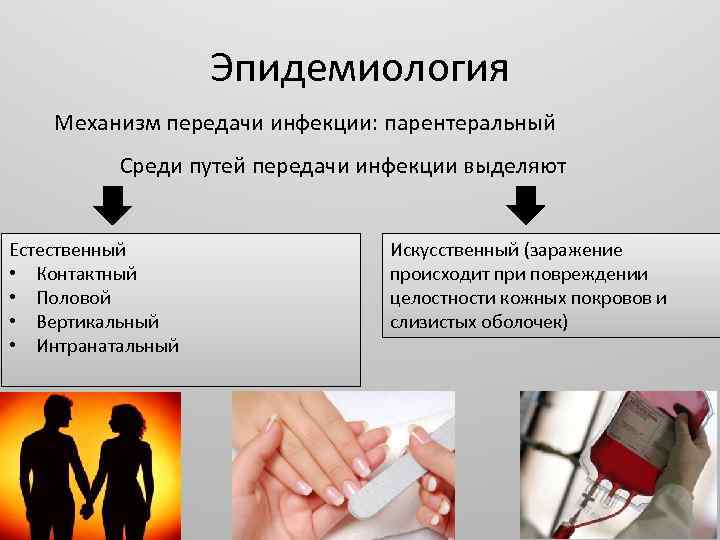 Эпидемиология

Механизм передачи инфекции: парентеральный

Среди путей передачи инфекции выделяют

Естественный
• Контактный
• Половой
• Вертикальный
• Интранатальный

Искусственный (заражение происходит при повреждении целостности кожных покровов и слизистых оболочек)